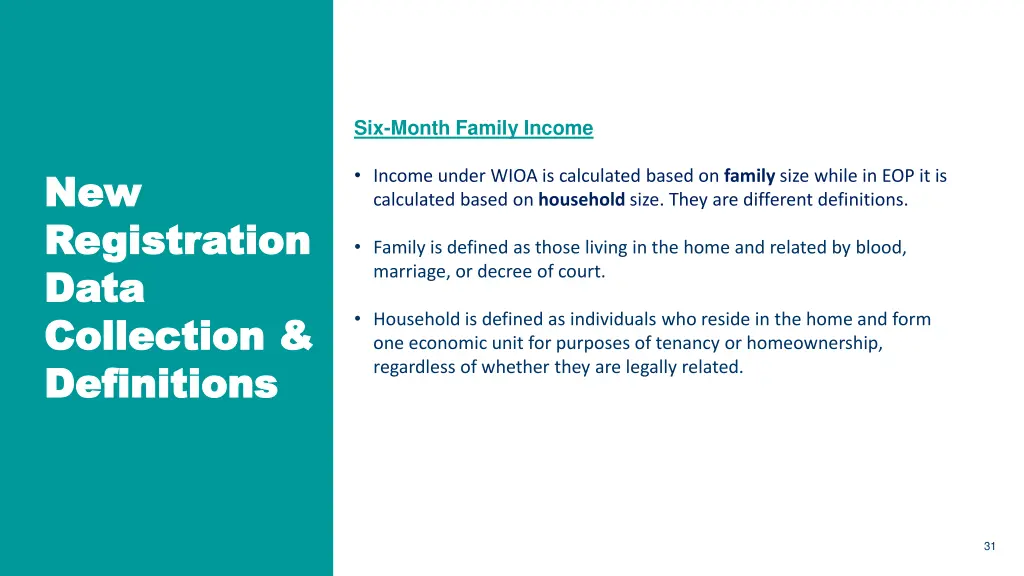 New Registration Data Collection & Definitions

Six-Month Family Income

• Income under WIOA is calculated based on family size while in EOP it is calculated based on household size. They are different definitions.

• Family is defined as those living in the home and related by blood, marriage, or decree of court.

• Household is defined as individuals who reside in the home and form one economic unit for purposes of tenancy or homeownership, regardless of whether they are legally related.

31